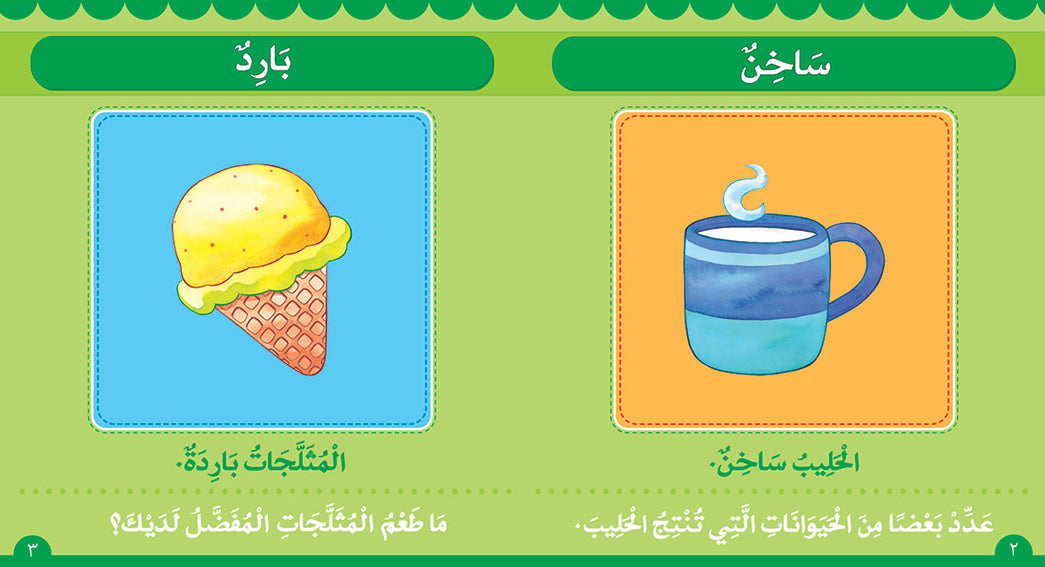 سَاخِنٌ

الْحَلِيبُ سَاخِنٌ.

عَدِّدْ بَعْضًا مِنَ الْحَيَوَانَاتِ الَّتِي تُنْتِجُ الْحَلِيبَ.

٢

بَارِدٌ

الْمُثَلَّجَاتُ بَارِدَةٌ.

مَا طَعْمُ الْمُثَلَّجَاتِ الْمُفَضَّلُ لَدَيْكَ؟

٣